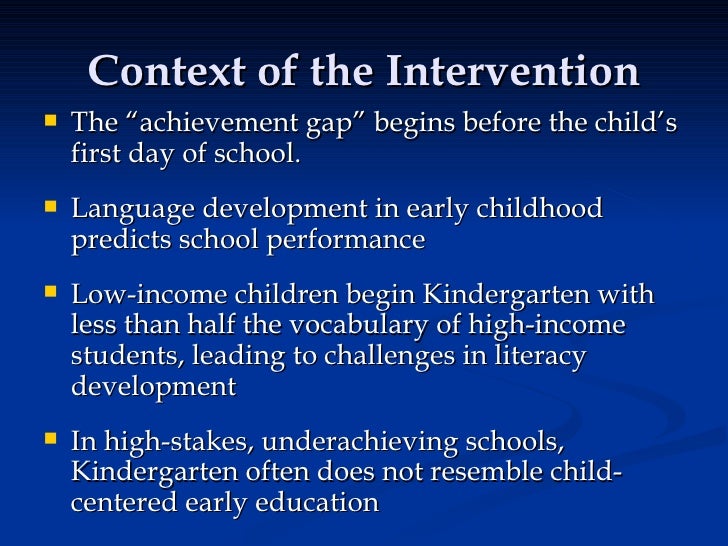 Context of the Intervention

- The “achievement gap” begins before the child’s first day of school.

- Language development in early childhood predicts school performance

- Low-income children begin Kindergarten with less than half the vocabulary of high-income students, leading to challenges in literacy development

- In high-stakes, underachieving schools, Kindergarten often does not resemble child-centered early education